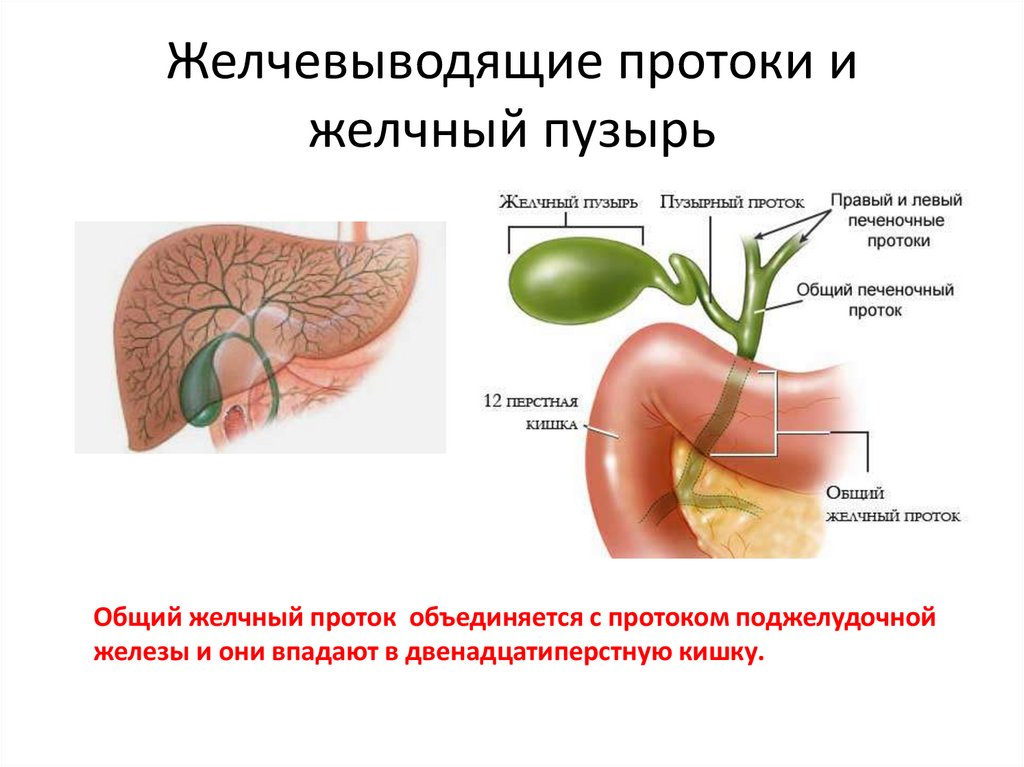 Желчевыводящие протоки и желчный пузырь

Желчный пузырь

Пузырный проток

Правый и левый печеночные протоки

Общий печеночный проток

12 перстная кишка

Общий желчный проток

Общий желчный проток объединяется с протоком поджелудочной железы и они впадают в двенадцатиперстную кишку.